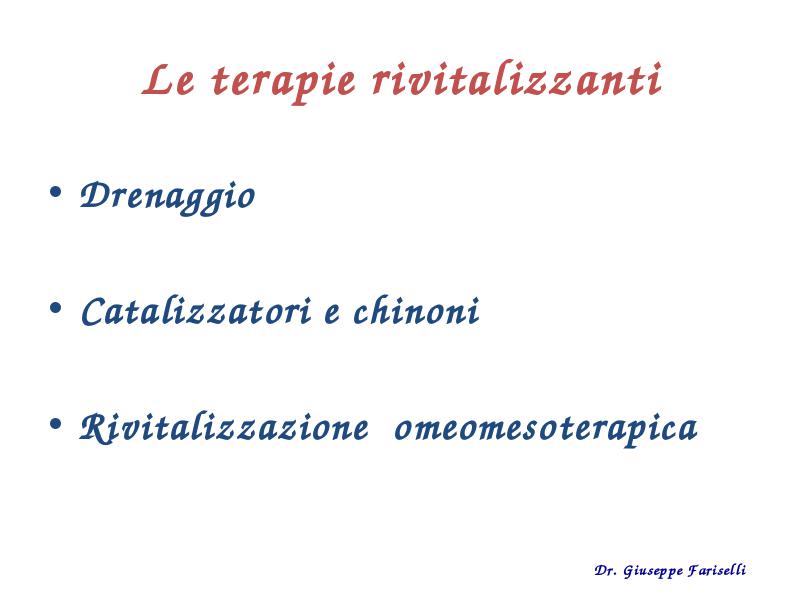 Le terapie rivitalizzanti

• Drenaggio

• Catalizzatori e chinoni

• Rivitalizzazione omeomesoterapica

Dr. Giuseppe Fariselli